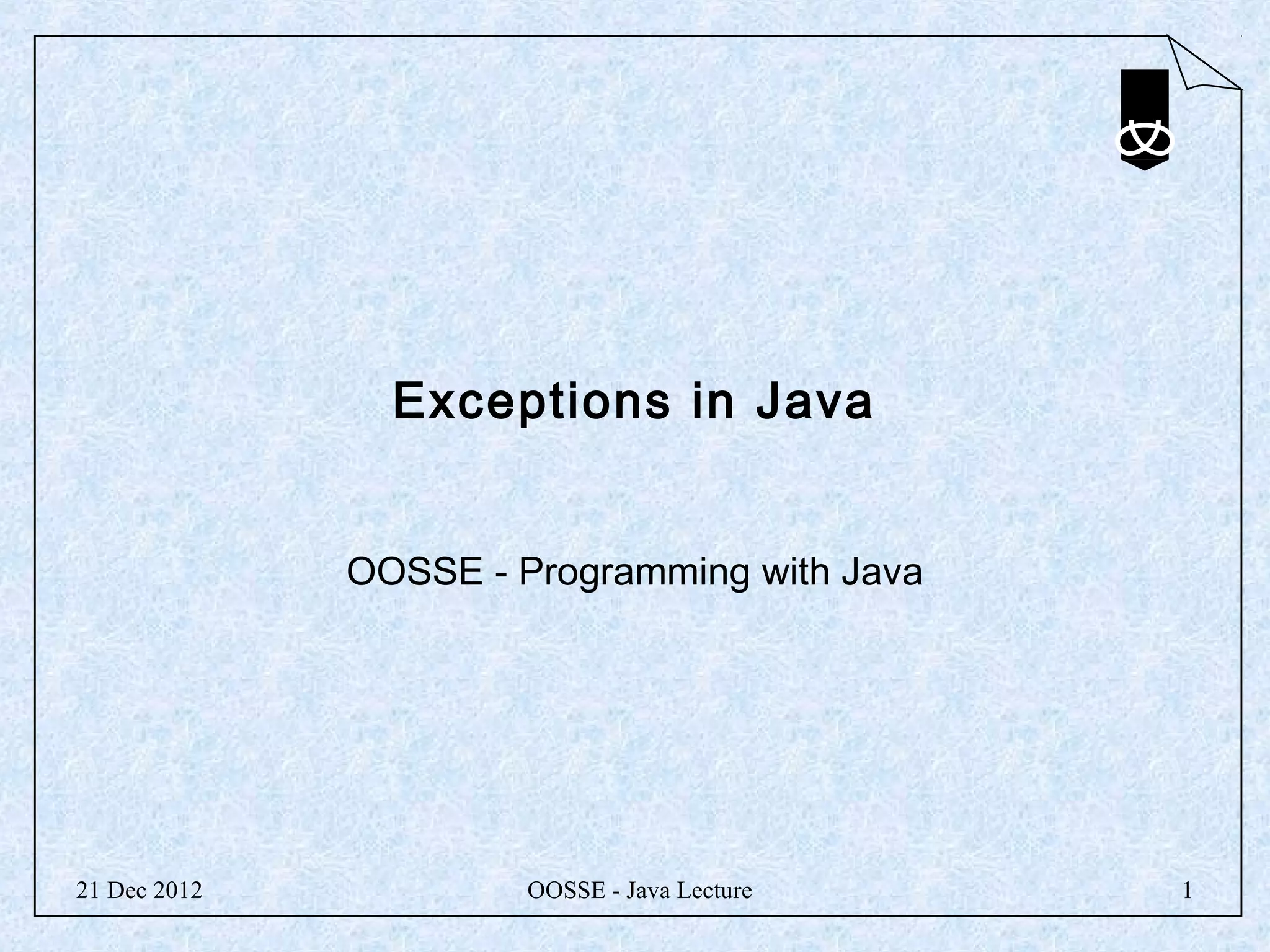 Exceptions in Java

OOSSE - Programming with Java

21 Dec 2012 OOSSE - Java Lecture 1